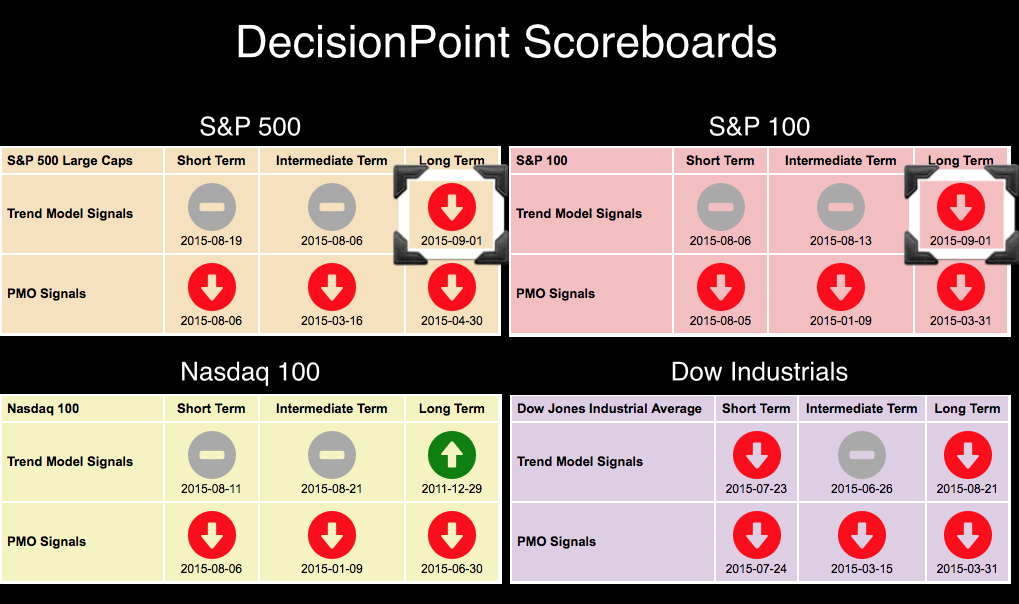 DecisionPoint Scoreboards

S&P 500

| S&P 500 Large Caps | Short Term | Intermediate Term | Long Term |
|---|---|---|---|
| Trend Model Signals | 2015-08-19 | 2015-08-06 | 2015-09-01 |
| PMO Signals | 2015-08-06 | 2015-03-16 | 2015-04-30 |

S&P 100

| S&P 100 | Short Term | Intermediate Term | Long Term |
|---|---|---|---|
| Trend Model Signals | 2015-08-06 | 2015-08-13 | 2015-09-01 |
| PMO Signals | 2015-08-05 | 2015-01-09 | 2015-03-31 |

Nasdaq 100

| Nasdaq 100 | Short Term | Intermediate Term | Long Term |
|---|---|---|---|
| Trend Model Signals | 2015-08-11 | 2015-08-21 | 2011-12-29 |
| PMO Signals | 2015-08-06 | 2015-01-09 | 2015-06-30 |

Dow Industrials

| Dow Jones Industrial Average | Short Term | Intermediate Term | Long Term |
|---|---|---|---|
| Trend Model Signals | 2015-07-23 | 2015-06-26 | 2015-08-21 |
| PMO Signals | 2015-07-24 | 2015-03-15 | 2015-03-31 |